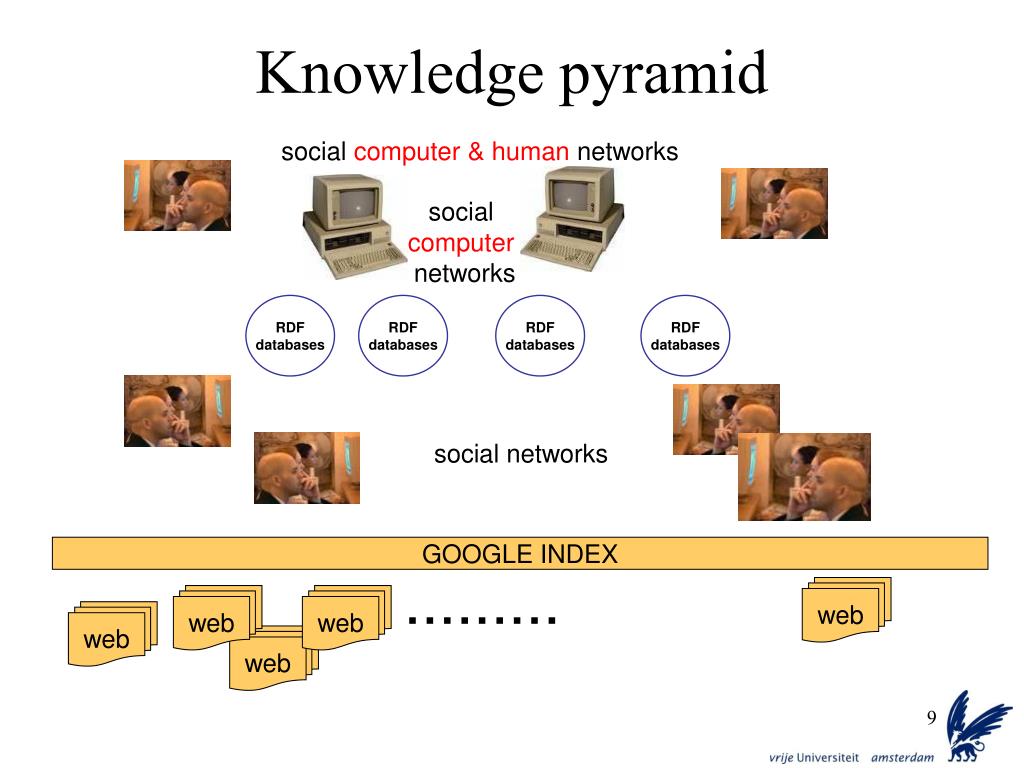 Knowledge pyramid

social computer & human networks

social computer networks

RDF databases

RDF databases

RDF databases

RDF databases

social networks

GOOGLE INDEX

web

web

web

web

.........

web

9

vrije Universiteit amsterdam